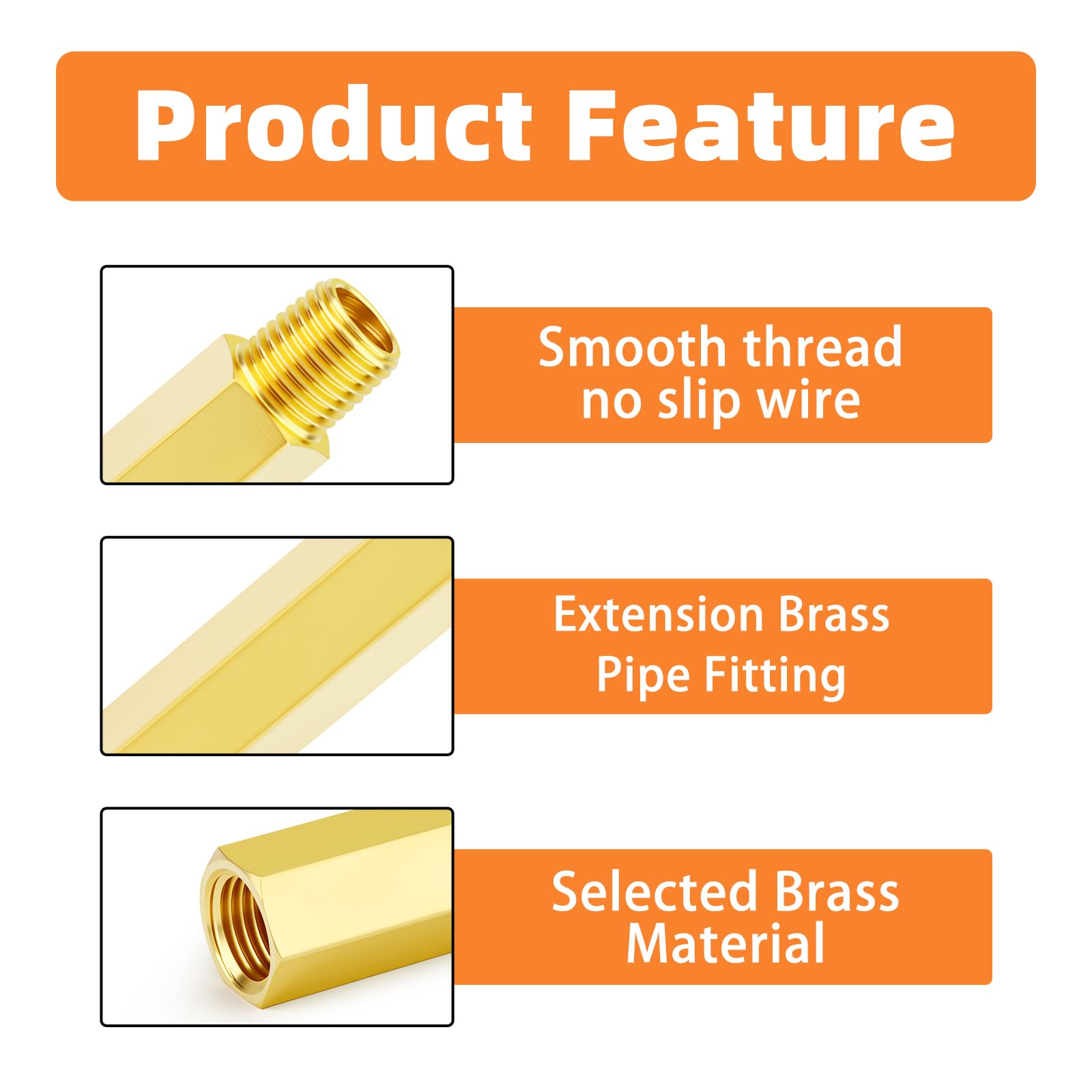 Product Feature

Smooth thread
no slip wire

Extension Brass
Pipe Fitting

Selected Brass
Material